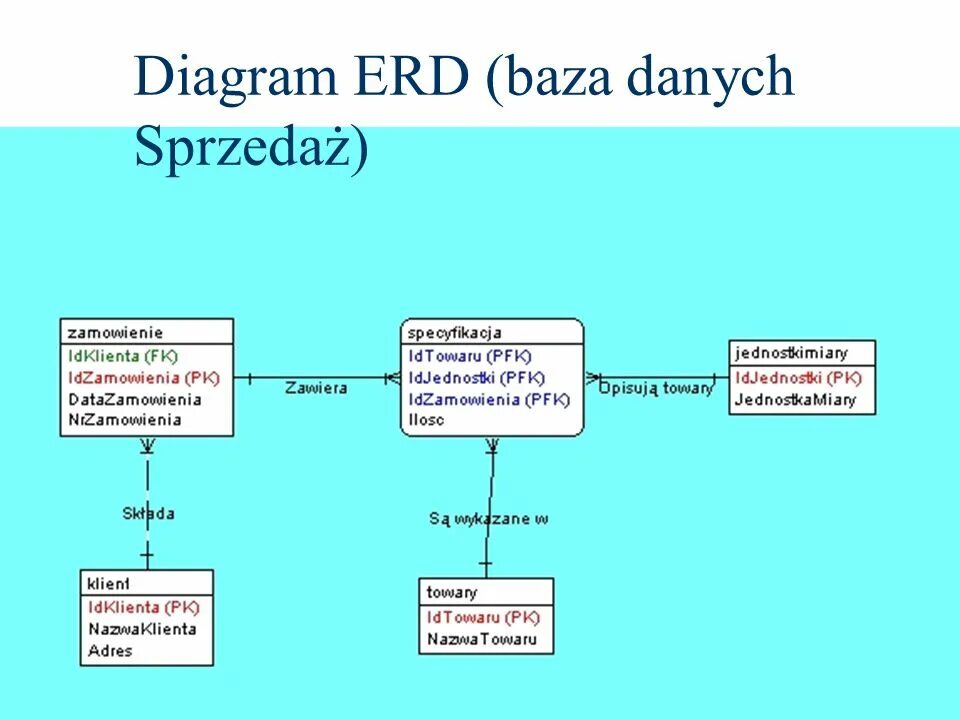 Diagram ERD (baza danych Sprzedaż)

zamowienie
IdKlienta (FK)
IdZamowienia (PK)
DataZamowienia
NrZamowienia

Zawiera

specyfikacja
IdTowaru (PFK)
IdJednostki (PFK)
IdZamowienia (PFK)
Ilosc

Opisują towary

jednostkimiary
IdJednostki (PK)
JednostkaMiary

Składa

Są wykazane w

klient
IdKlienta (PK)
NazwaKlienta
Adres

towary
IdTowaru (PK)
NazwaTowaru